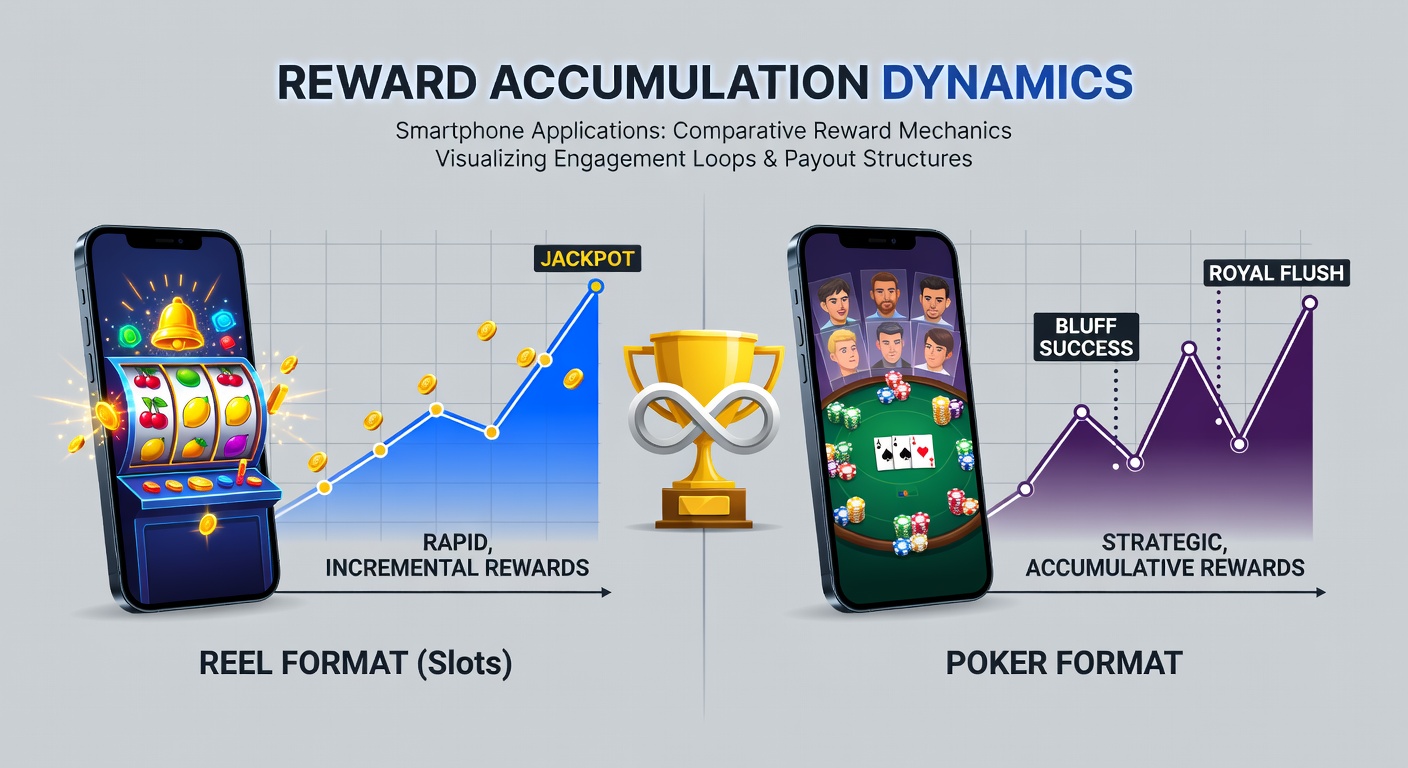 REWARD ACCUMULATION DYNAMICS

Smartphone Applications: Comparative Reward Mechanics
Visualizing Engagement Loops & Payout Structures

JACKPOT

RAPID, INCREMENTAL REWARDS

REEL FORMAT (Slots)

BLUFF SUCCESS

ROYAL FLUSH

STRATEGIC, ACCUMULATIVE REWARDS

POKER FORMAT